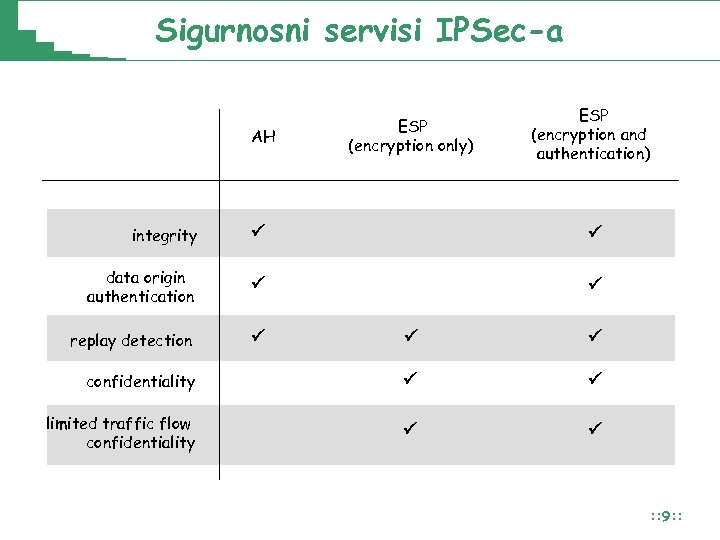 Sigurnosni servisi IPSec-a

| | AH | ESP (encryption only) | ESP (encryption and authentication) |
|---|---|---|---|
| integrity | ✓ | | ✓ |
| data origin authentication | ✓ | | ✓ |
| replay detection | ✓ | ✓ | ✓ |
| confidentiality | | ✓ | ✓ |
| limited traffic flow confidentiality | | ✓ | ✓ |

::9::